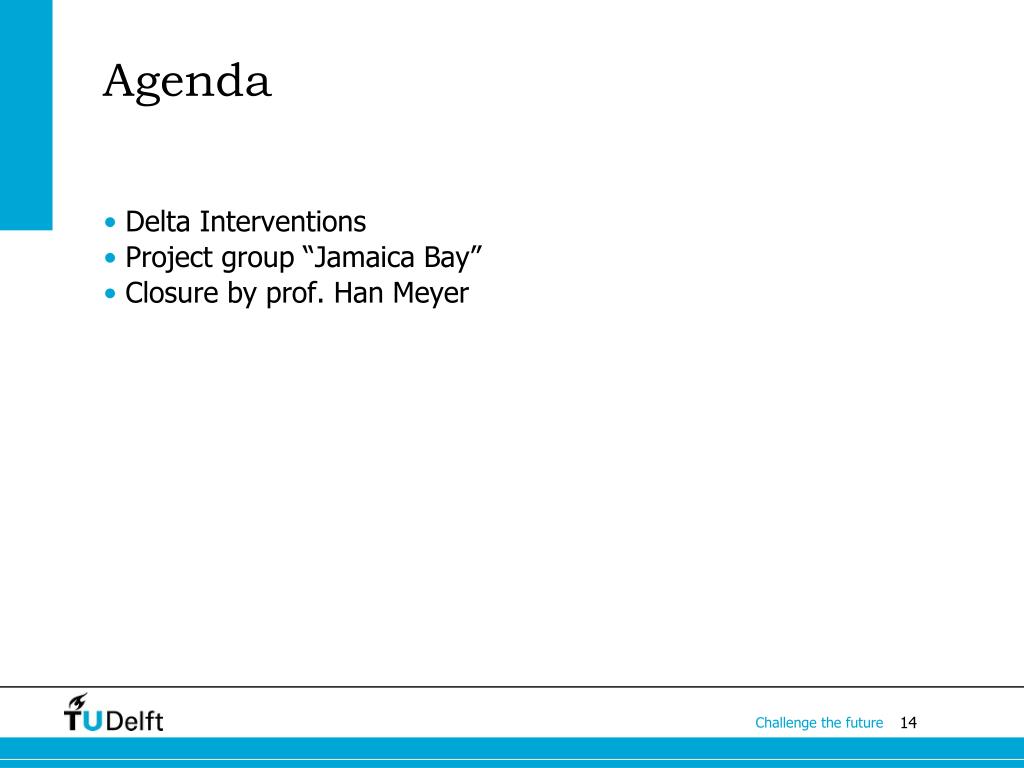 Agenda

• Delta Interventions
• Project group “Jamaica Bay”
• Closure by prof. Han Meyer

TUDelft

Challenge the future 14